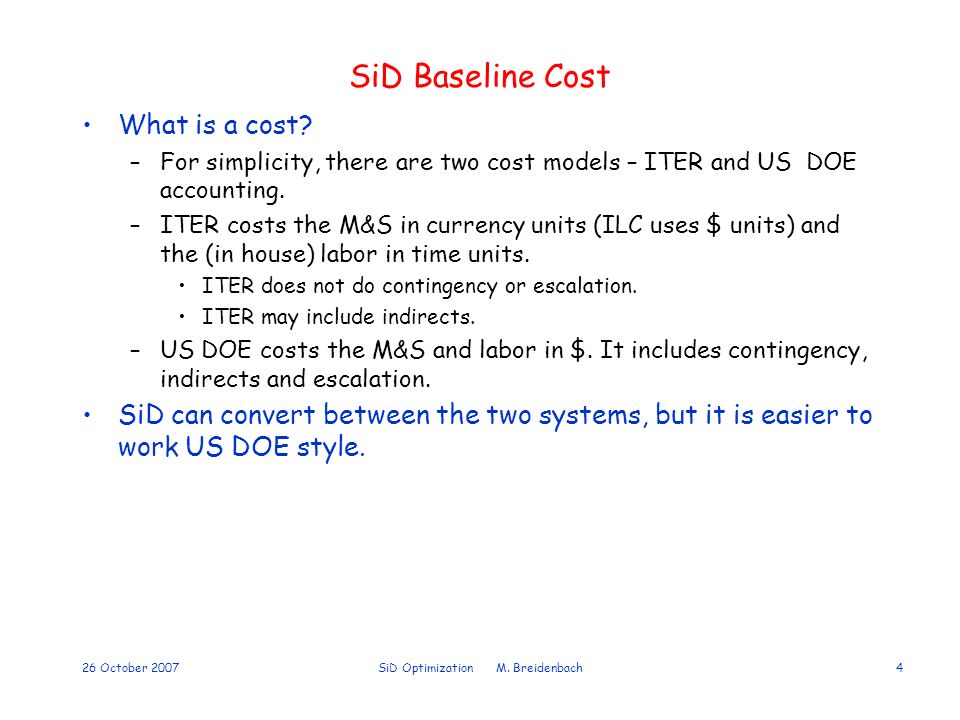 SiD Baseline Cost

• What is a cost?
  – For simplicity, there are two cost models – ITER and US DOE accounting.
  – ITER costs the M&S in currency units (ILC uses \$ units) and the (in house) labor in time units.
    • ITER does not do contingency or escalation.
    • ITER may include indirects.
  – US DOE costs the M&S and labor in \$. It includes contingency, indirects and escalation.
• SiD can convert between the two systems, but it is easier to work US DOE style.

26 October 2007 SiD Optimization M. Breidenbach 4